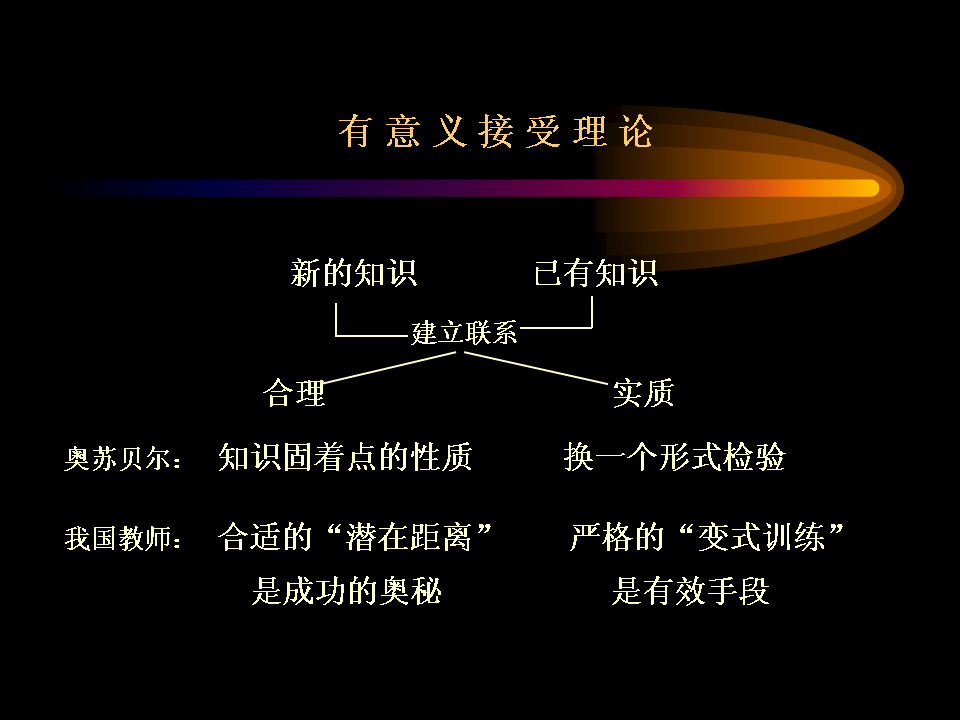 有意义接受理论

新的知识　　　已有知识

建立联系

合理　　　实质

奥苏贝尔：　知识固着点的性质　　　换一个形式检验

我国教师：　合适的“潜在距离”　　严格的“变式训练”
是成功的奥秘　　　是有效手段